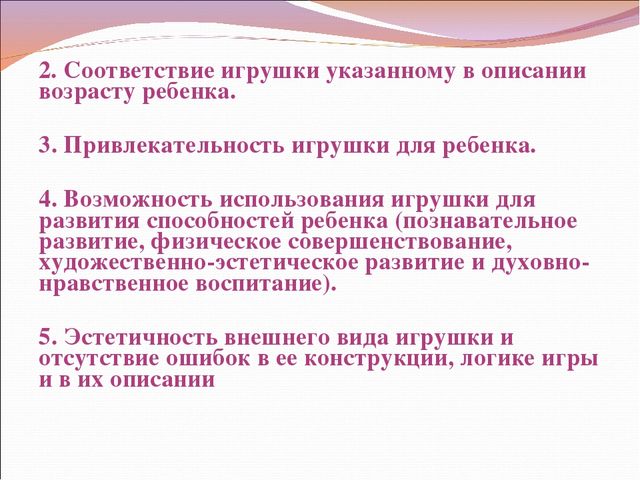 2. Соответствие игрушки указанному в описании возрасту ребенка.

3. Привлекательность игрушки для ребенка.

4. Возможность использования игрушки для развития способностей ребенка (познавательное развитие, физическое совершенствование, художественно-эстетическое развитие и духовно-нравственное воспитание).

5. Эстетичность внешнего вида игрушки и отсутствие ошибок в ее конструкции, логике игры и в их описании